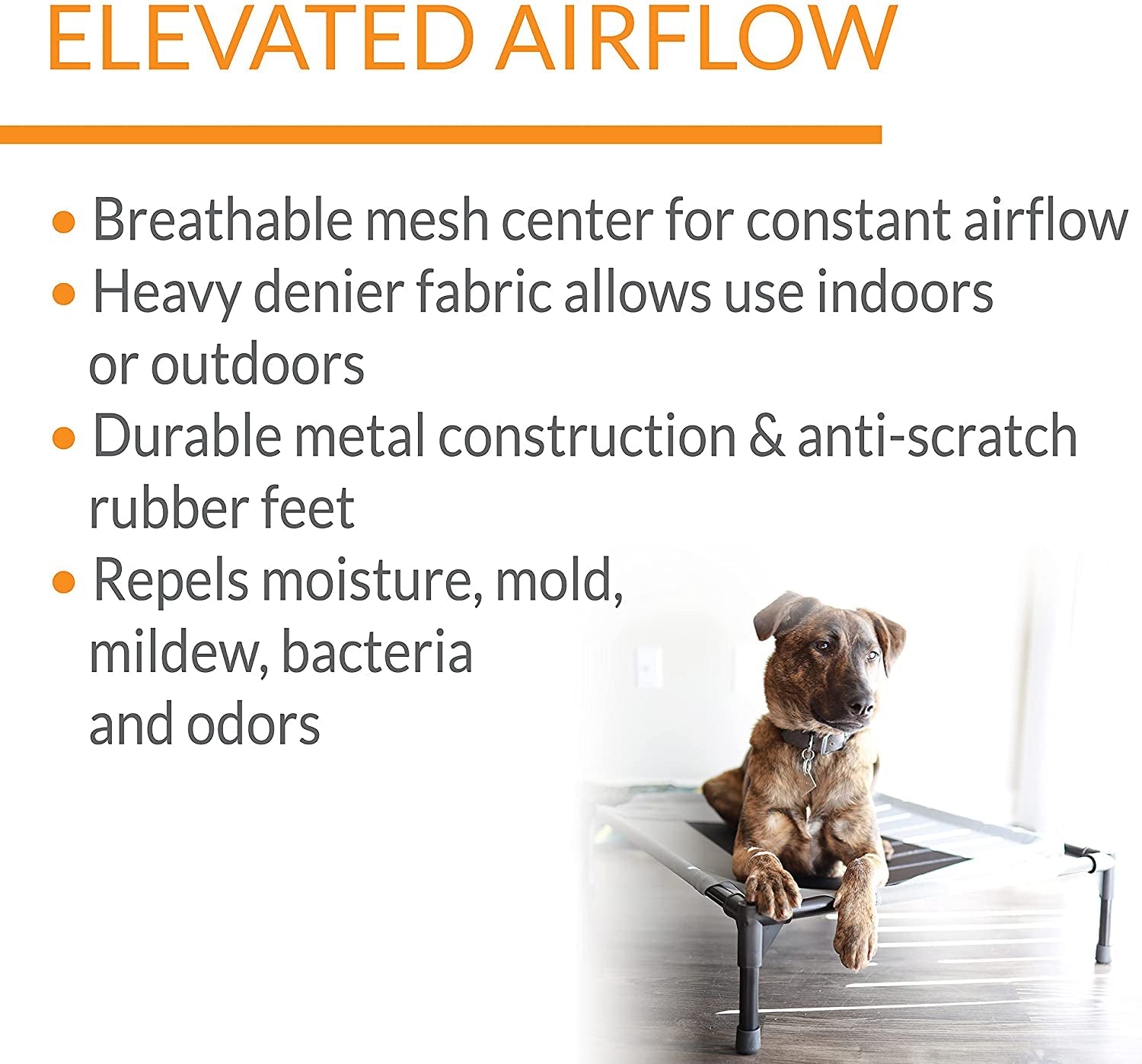 ELEVATED AIRFLOW

• Breathable mesh center for constant airflow
• Heavy denier fabric allows use indoors or outdoors
• Durable metal construction & anti-scratch rubber feet
• Repels moisture, mold, mildew, bacteria and odors